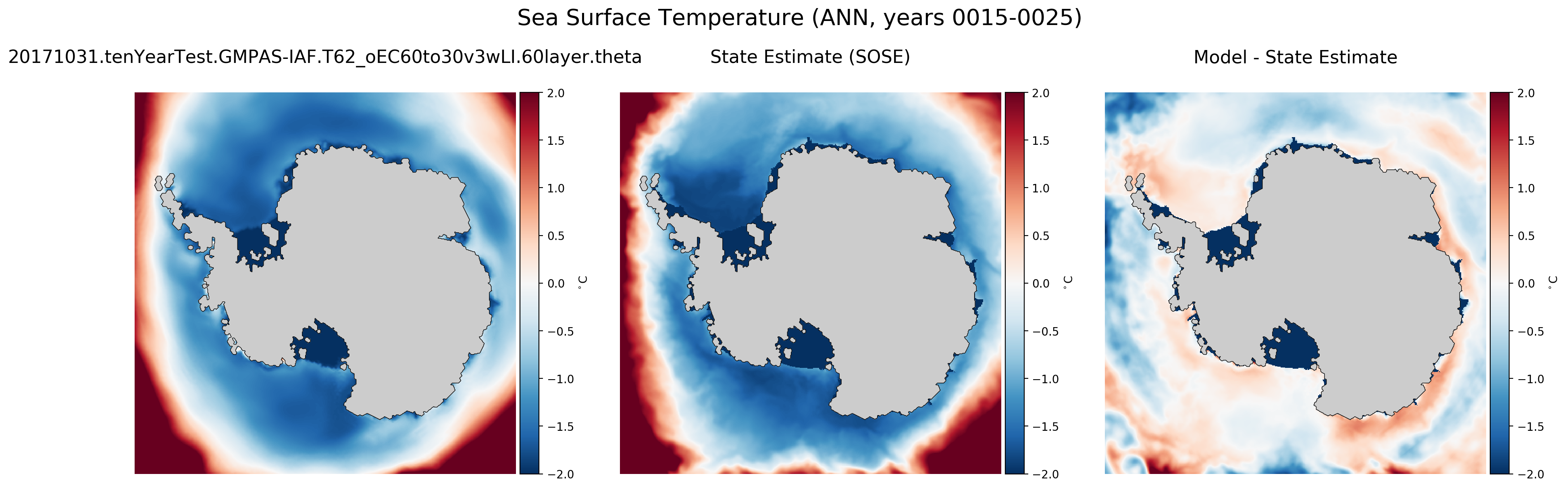 Sea Surface Temperature (ANN, years 0015-0025)

20171031.tenYearTest.GMPAS-IAF.T62_oEC60to30v3wLI.60layer.theta

2.0
1.5
1.0
0.5
0.0
−0.5
−1.0
−1.5
−2.0
$^\circ$C

State Estimate (SOSE)

2.0
1.5
1.0
0.5
0.0
−0.5
−1.0
−1.5
−2.0
$^\circ$C

Model - State Estimate

2.0
1.5
1.0
0.5
0.0
−0.5
−1.0
−1.5
−2.0
$^\circ$C